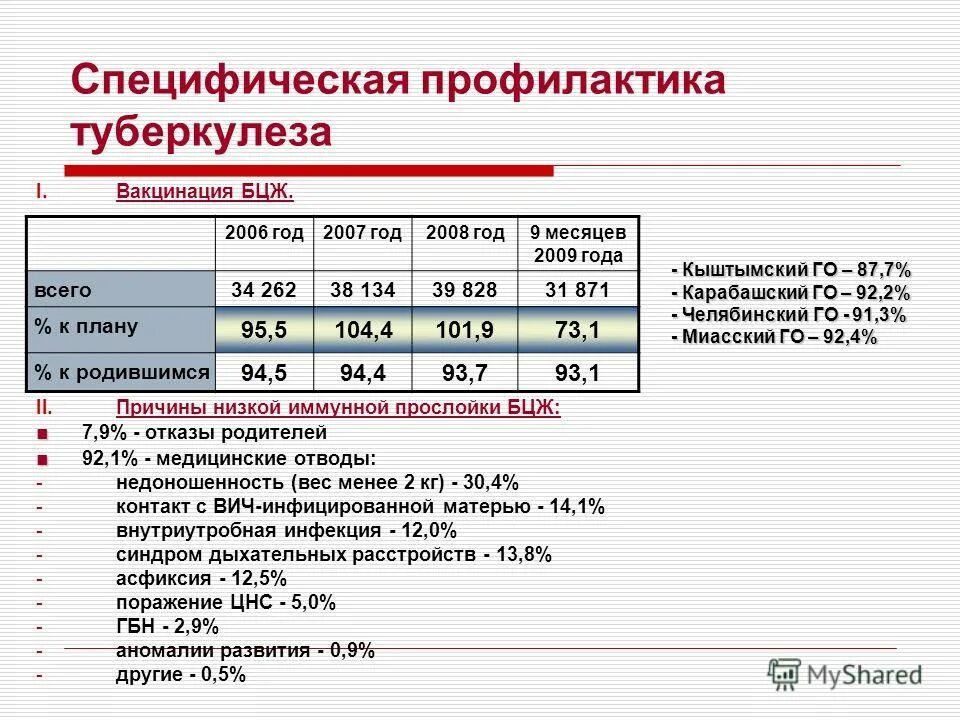 Специфическая профилактика туберкулеза

I. Вакцинация БЦЖ.

| | 2006 год | 2007 год | 2008 год | 9 месяцев 2009 года |
|---|---|---|---|---|
| всего | 34 262 | 38 134 | 39 828 | 31 871 |
| % к плану | 95,5 | 104,4 | 101,9 | 73,1 |
| % к родившимся | 94,5 | 94,4 | 93,7 | 93,1 |

- Кыштымский ГО – 87,7%
- Карабашский ГО – 92,2%
- Челябинский ГО - 91,3%
- Миасский ГО – 92,4%

II. Причины низкой иммунной прослойки БЦЖ:
7,9% - отказы родителей
92,1% - медицинские отводы:
- недоношенность (вес менее 2 кг) - 30,4%
- контакт с ВИЧ-инфицированной матерью - 14,1%
- внутриутробная инфекция - 12,0%
- синдром дыхательных расстройств - 13,8%
- асфиксия - 12,5%
- поражение ЦНС - 5,0%
- ГБН - 2,9%
- аномалии развития - 0,9%
- другие - 0,5%

MyShared